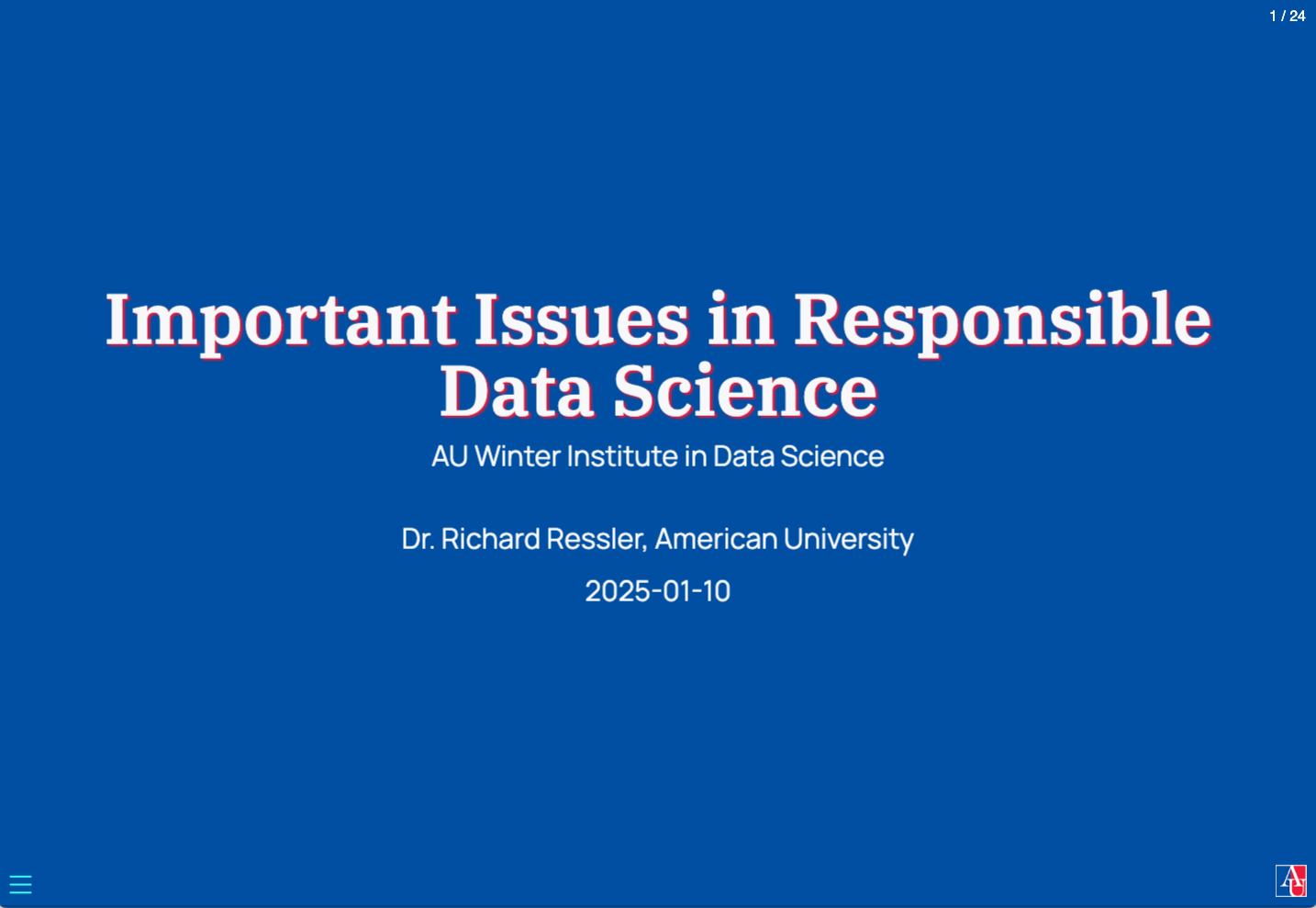 1 / 24

Important Issues in Responsible Data Science

AU Winter Institute in Data Science

Dr. Richard Ressler, American University

2025-01-10

AU